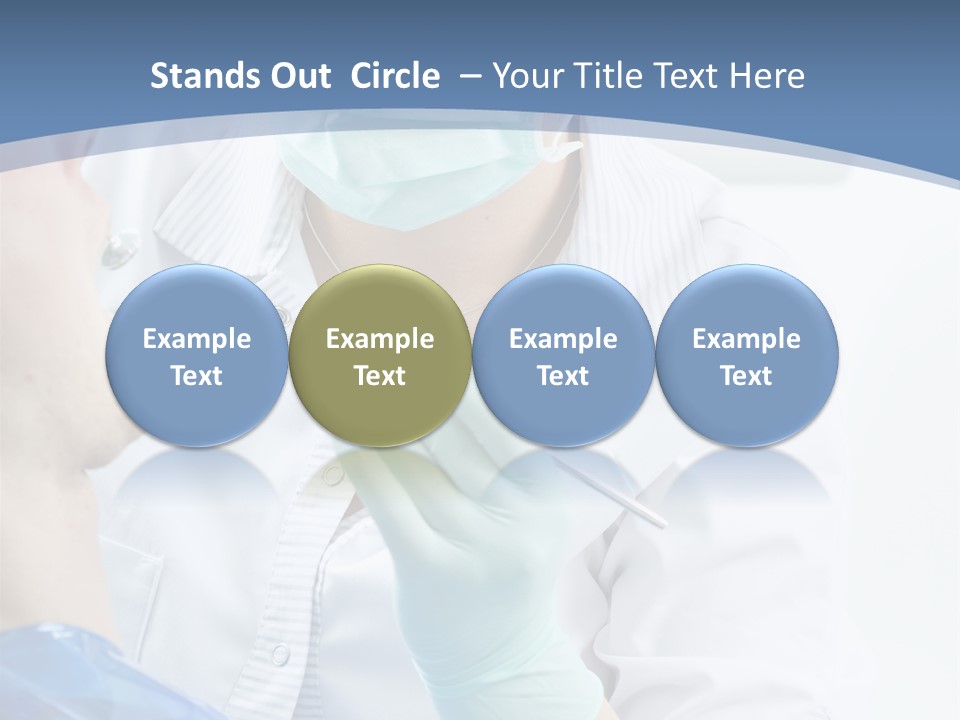 Stands Out Circle – Your Title Text Here

Example Text

Example Text

Example Text

Example Text